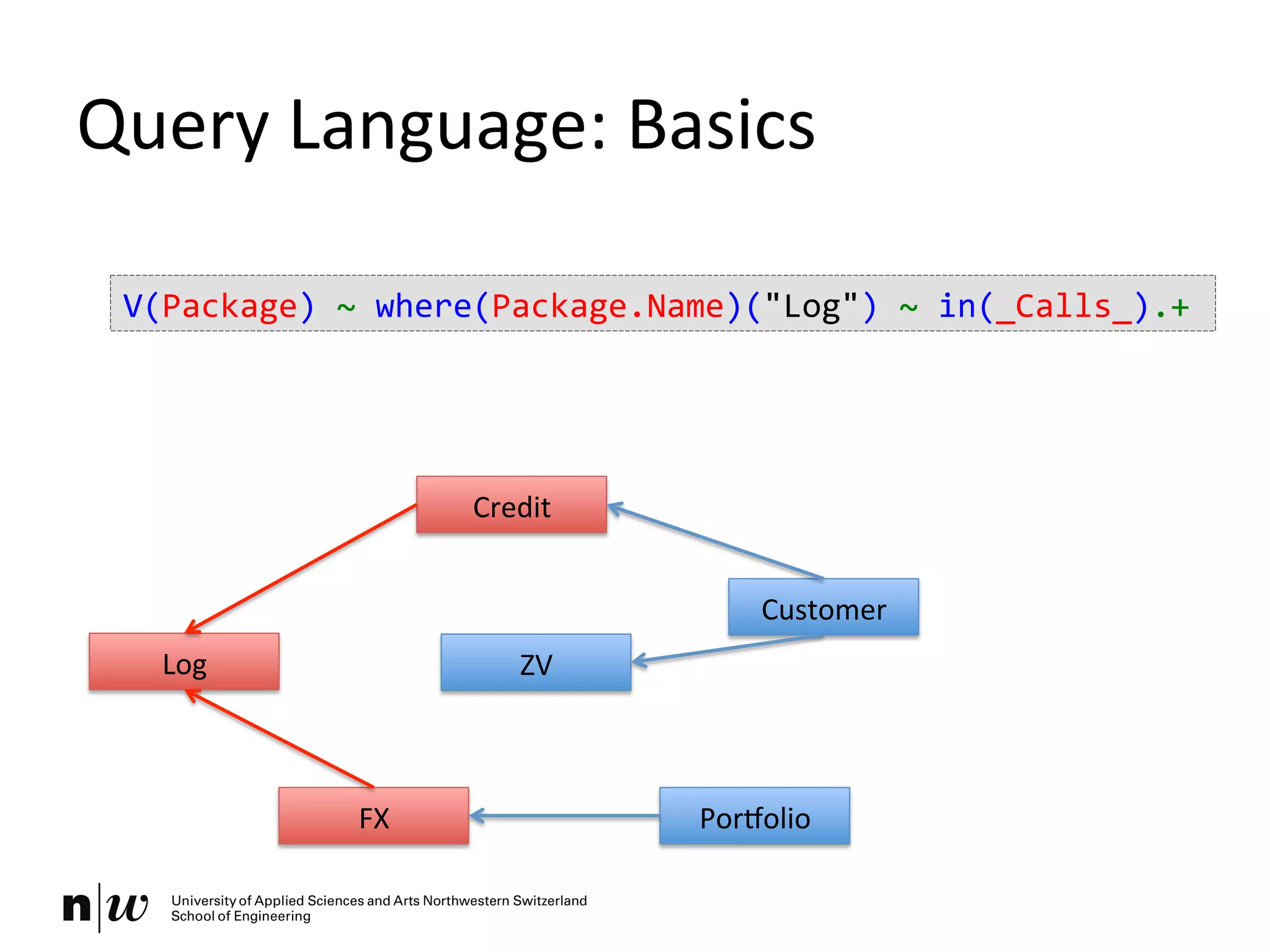 Query Language: Basics

V(Package) ~ where(Package.Name)("Log") ~ in(_Calls_).+

Credit

Customer

Log

ZV

FX

Portfolio

n|w University of Applied Sciences and Arts Northwestern Switzerland
School of Engineering